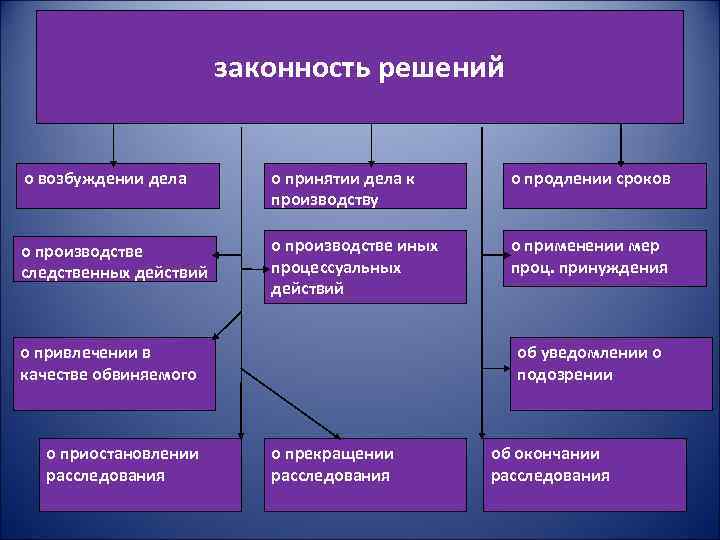 законность решений

о возбуждении дела

о принятии дела к производству

о продлении сроков

о производстве следственных действий

о производстве иных процессуальных действий

о применении мер проц. принуждения

о привлечении в качестве обвиняемого

об уведомлении о подозрении

о приостановлении расследования

о прекращении расследования

об окончании расследования